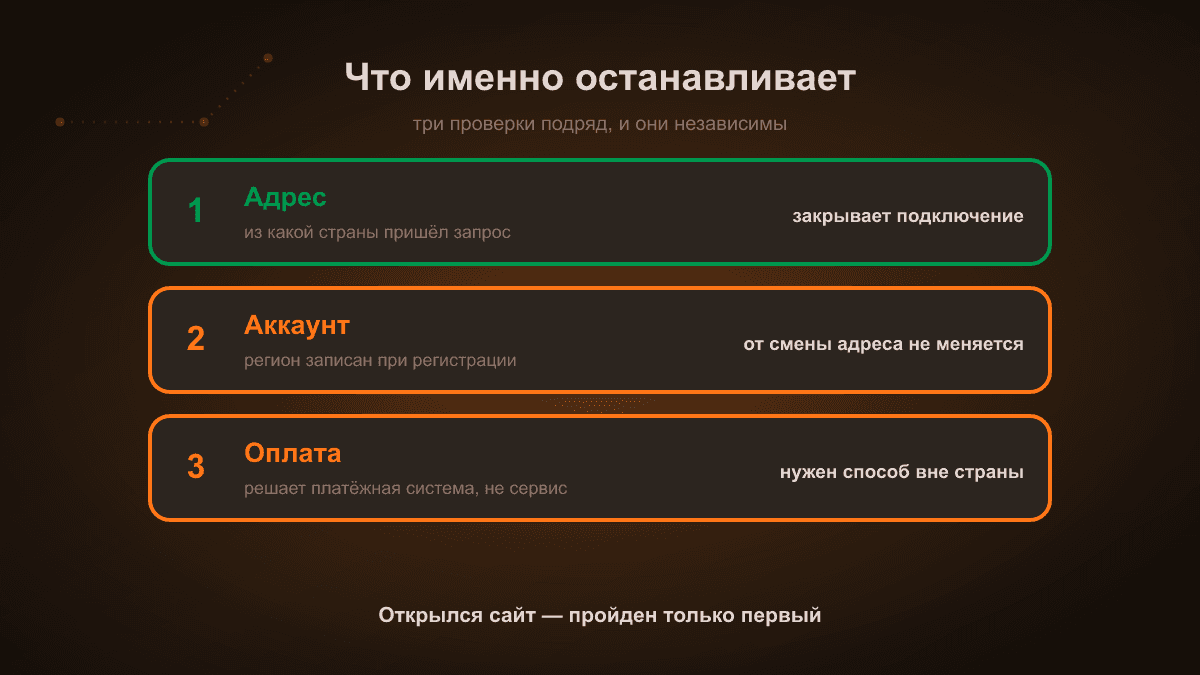 Что именно останавливает

три проверки подряд, и они независимы

1
Адрес
из какой страны пришёл запрос
закрывает подключение

2
Аккаунт
регион записан при регистрации
от смены адреса не меняется

3
Оплата
решает платёжная система, не сервис
нужен способ вне страны

Открылся сайт — пройден только первый